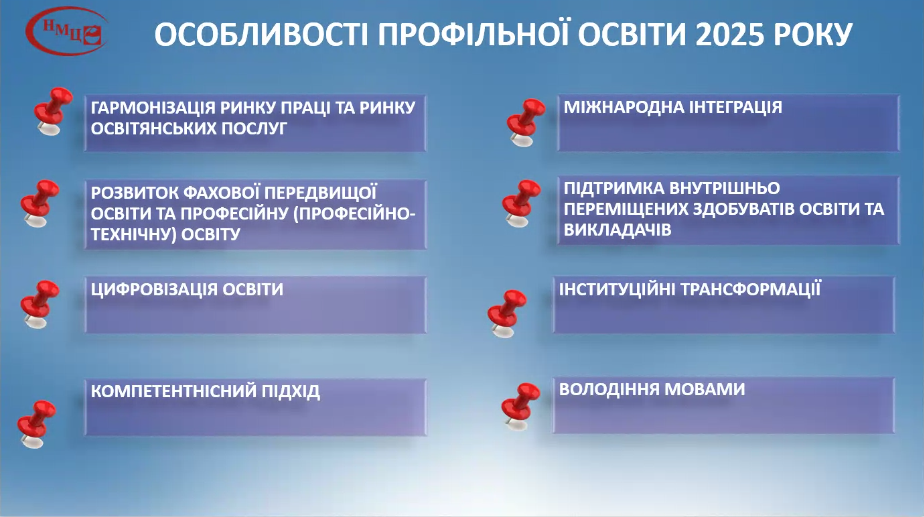 НМЦ

ОСОБЛИВОСТІ ПРОФІЛЬНОЇ ОСВІТИ 2025 РОКУ

ГАРМОНІЗАЦІЯ РИНКУ ПРАЦІ ТА РИНКУ ОСВІТЯНСЬКИХ ПОСЛУГ

РОЗВИТОК ФАХОВОЇ ПЕРЕДВИЩОЇ ОСВІТИ ТА ПРОФЕСІЙНУ (ПРОФЕСІЙНО-ТЕХНІЧНУ) ОСВІТУ

ЦИФРОВІЗАЦІЯ ОСВІТИ

КОМПЕТЕНТНІСНИЙ ПІДХІД

МІЖНАРОДНА ІНТЕГРАЦІЯ

ПІДТРИМКА ВНУТРІШНЬО ПЕРЕМІЩЕНИХ ЗДОБУВАТІВ ОСВІТИ ТА ВИКЛАДАЧІВ

ІНСТИТУЦІЙНІ ТРАНСФОРМАЦІЇ

ВОЛОДІННЯ МОВАМИ